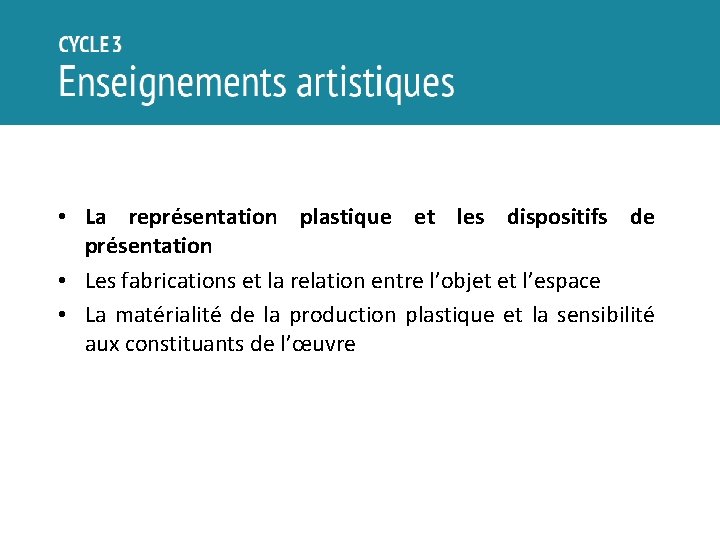 CYCLE 3
Enseignements artistiques

• La représentation plastique et les dispositifs de présentation
• Les fabrications et la relation entre l’objet et l’espace
• La matérialité de la production plastique et la sensibilité aux constituants de l’œuvre